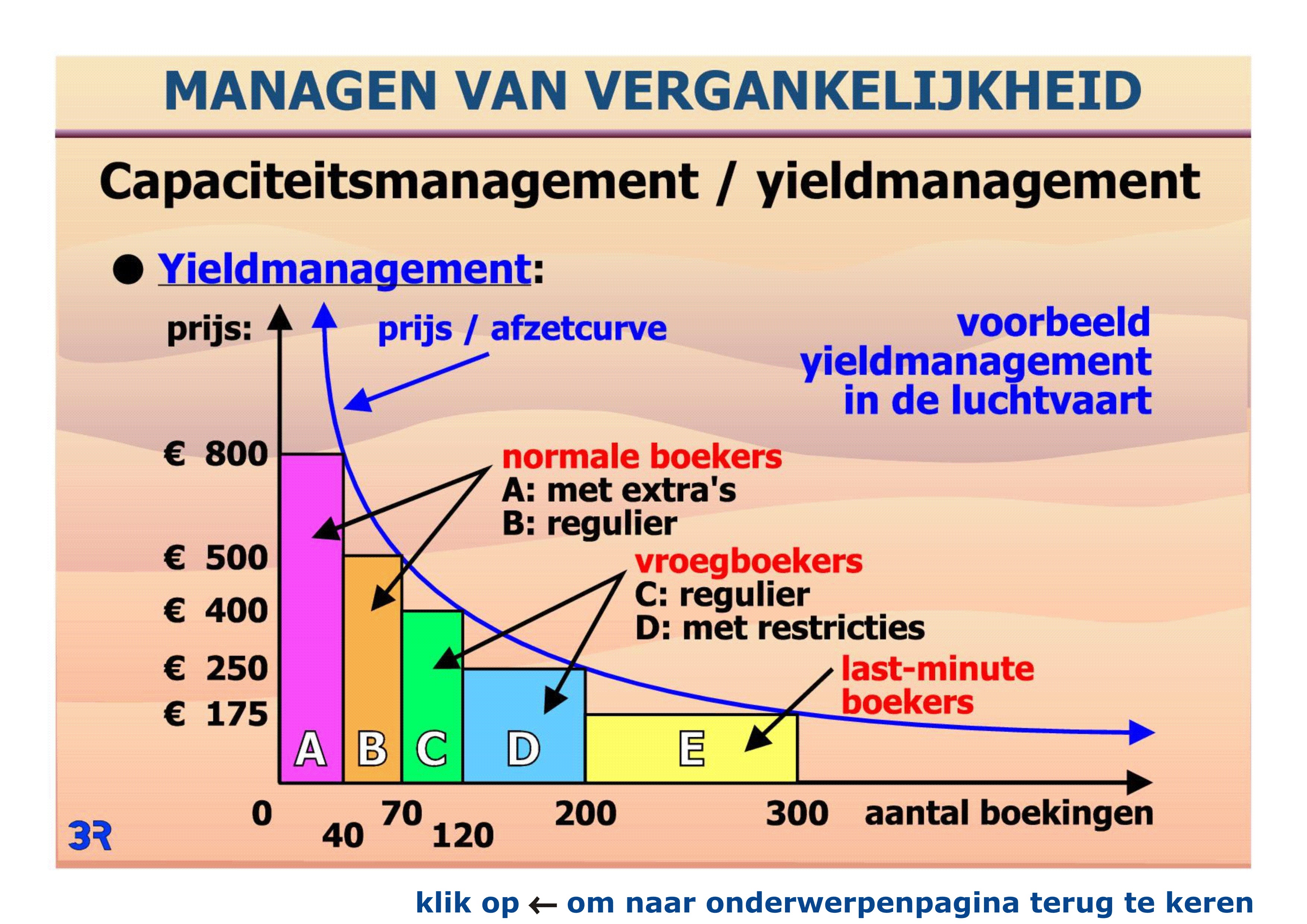 MANAGEN VAN VERGANKELIJKHEID

Capaciteitsmanagement / yieldmanagement

● Yieldmanagement:

prijs:

prijs / afzetcurve

voorbeeld yieldmanagement in de luchtvaart

€ 800

€ 500

€ 400

€ 250

€ 175

normale boekers
A: met extra's
B: regulier

vroegboekers
C: regulier
D: met restricties

last-minute boekers

A B C D E

0 40 70 120 200 300 aantal boekingen

3R

klik op ← om naar onderwerpenpagina terug te keren